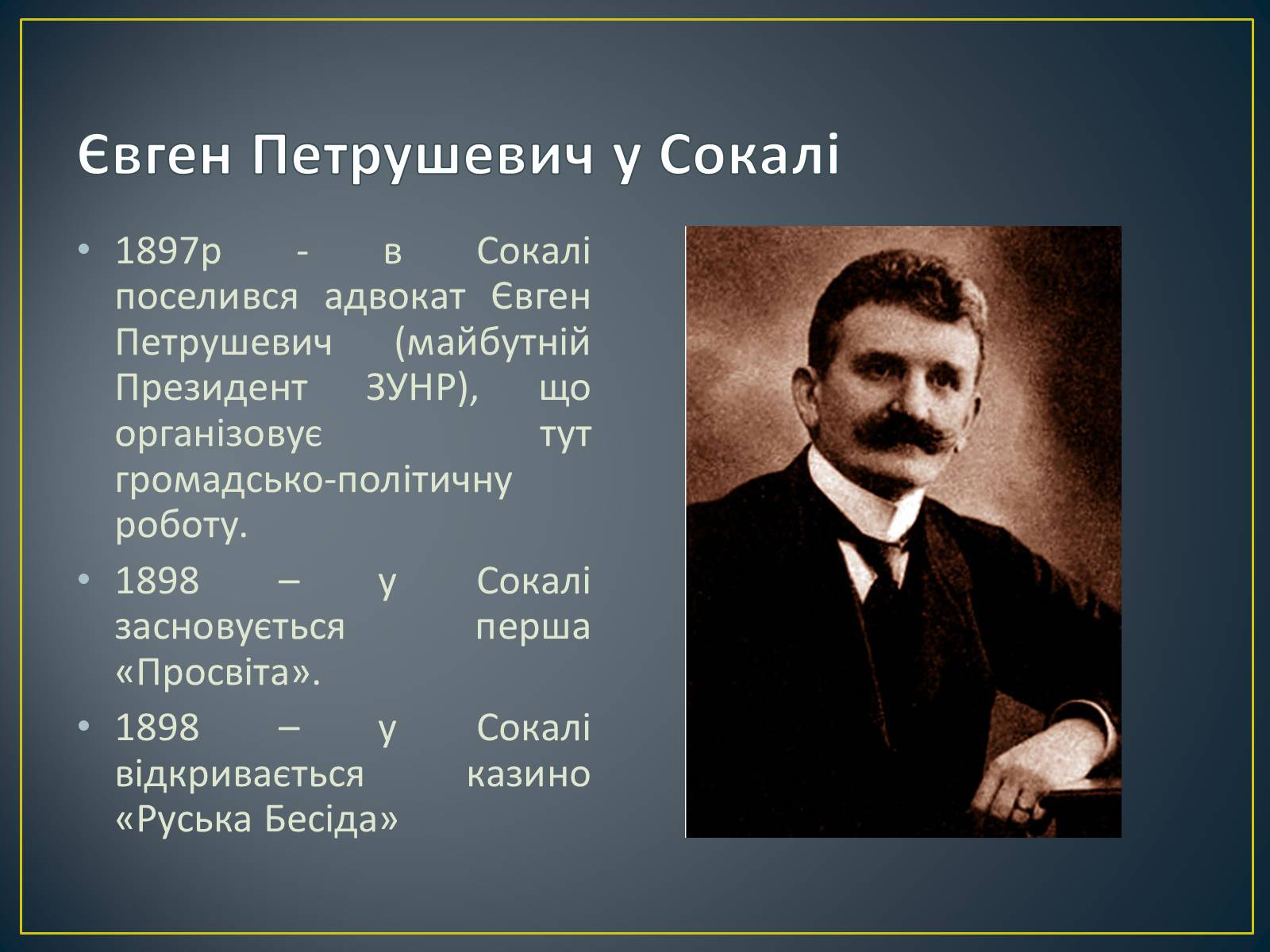 Євген Петрушевич у Сокалі

• 1897р - в Сокалі поселився адвокат Євген Петрушевич (майбутній Президент ЗУНР), що організовує тут громадсько-політичну роботу.
• 1898 – у Сокалі засновується перша «Просвіта».
• 1898 – у Сокалі відкривається казино «Руська Бесіда»